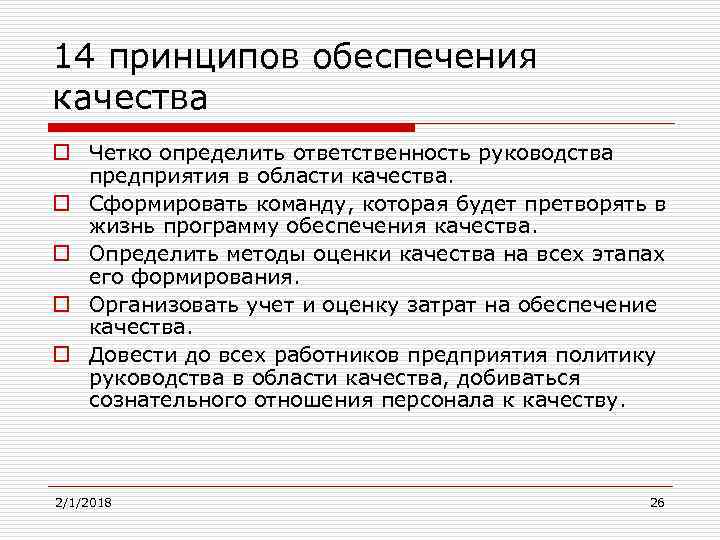 14 принципов обеспечения качества

Четко определить ответственность руководства предприятия в области качества.

Сформировать команду, которая будет претворять в жизнь программу обеспечения качества.

Определить методы оценки качества на всех этапах его формирования.

Организовать учет и оценку затрат на обеспечение качества.

Довести до всех работников предприятия политику руководства в области качества, добиваться сознательного отношения персонала к качеству.

2/1/2018

26